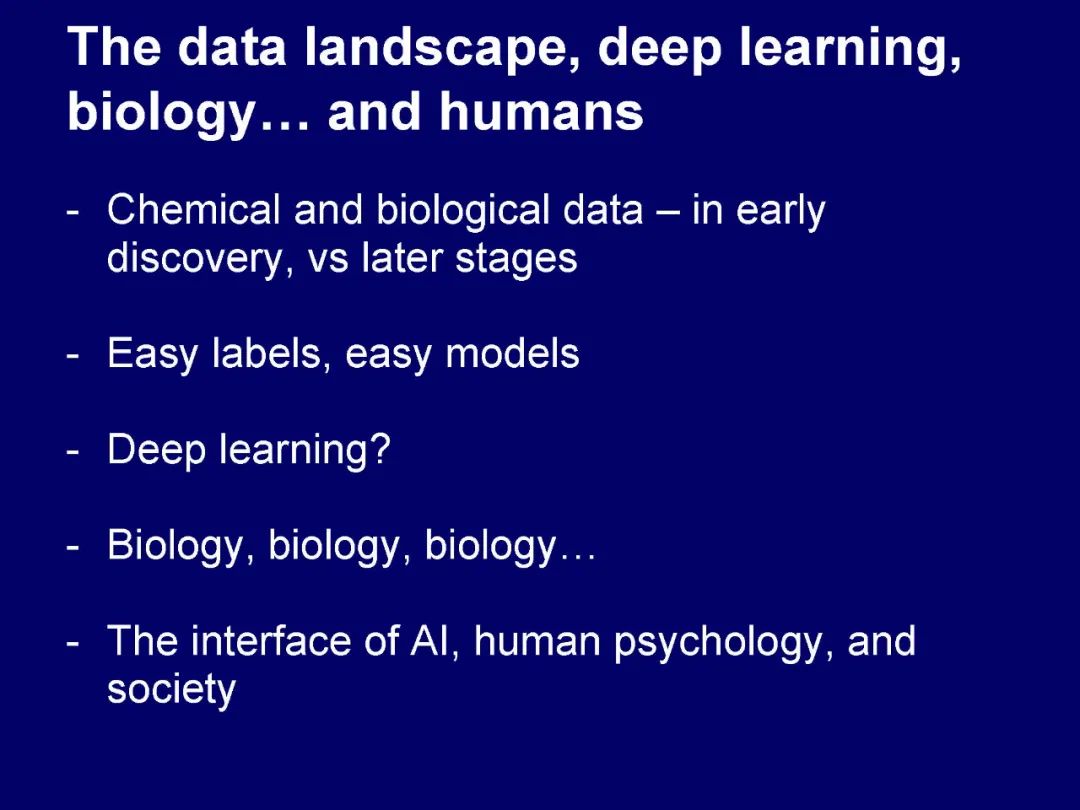 The data landscape, deep learning, biology… and humans

- Chemical and biological data – in early discovery, vs later stages

- Easy labels, easy models

- Deep learning?

- Biology, biology, biology…

- The interface of AI, human psychology, and society